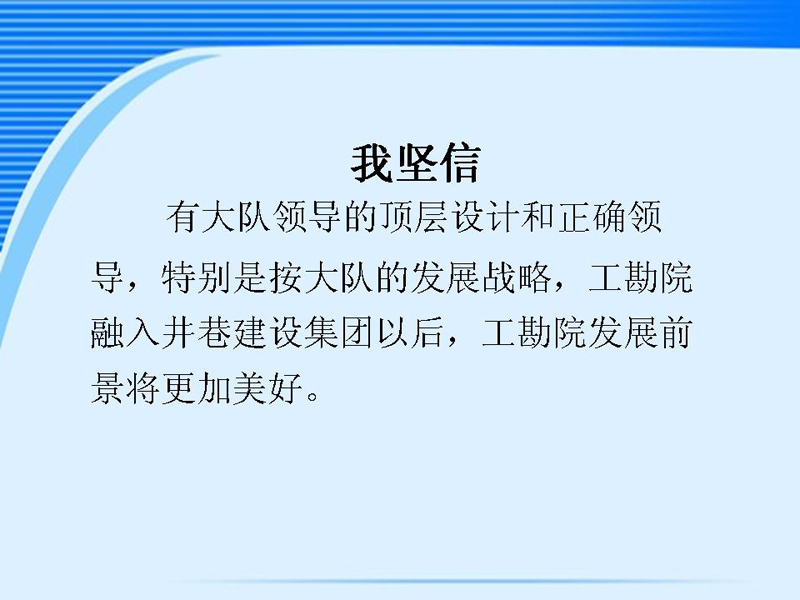 我坚信

有大队领导的顶层设计和正确领导，特别是按大队的发展战略，工勘院融入井巷建设集团以后，工勘院发展前景将更加美好。